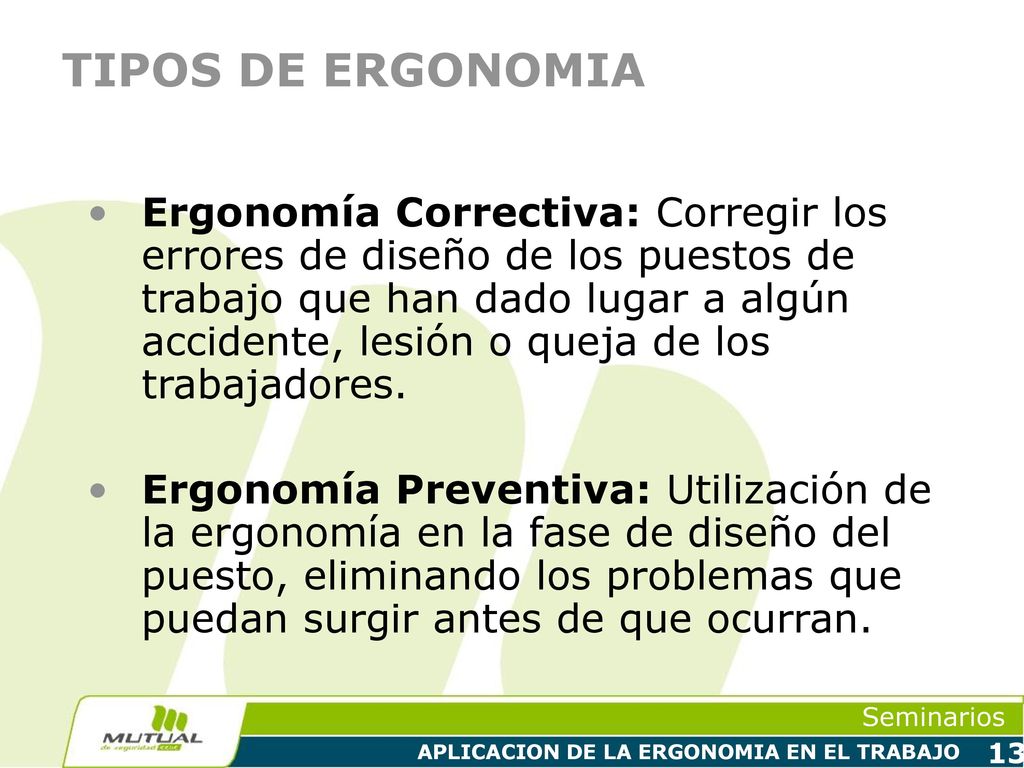 TIPOS DE ERGONOMIA

• **Ergonomía Correctiva:** Corregir los errores de diseño de los puestos de trabajo que han dado lugar a algún accidente, lesión o queja de los trabajadores.

• **Ergonomía Preventiva:** Utilización de la ergonomía en la fase de diseño del puesto, eliminando los problemas que puedan surgir antes de que ocurran.

MUTUAL de seguridad CChC

Seminarios

APLICACION DE LA ERGONOMIA EN EL TRABAJO 13